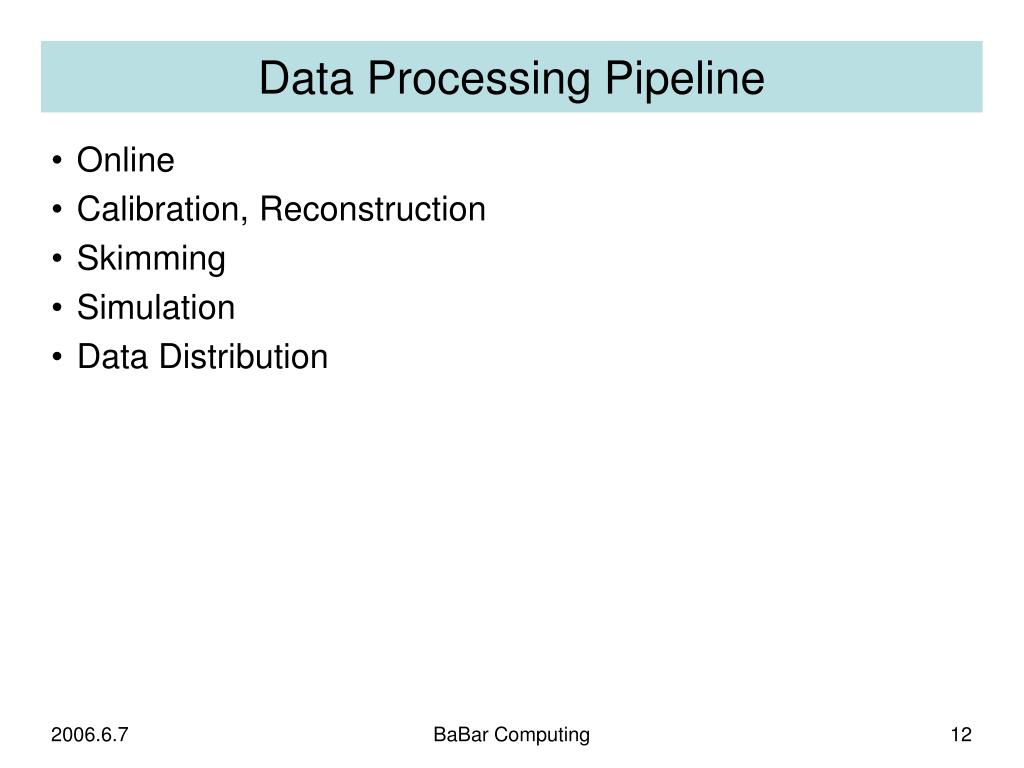 Data Processing Pipeline

• Online
• Calibration, Reconstruction
• Skimming
• Simulation
• Data Distribution

2006.6.7

BaBar Computing

12